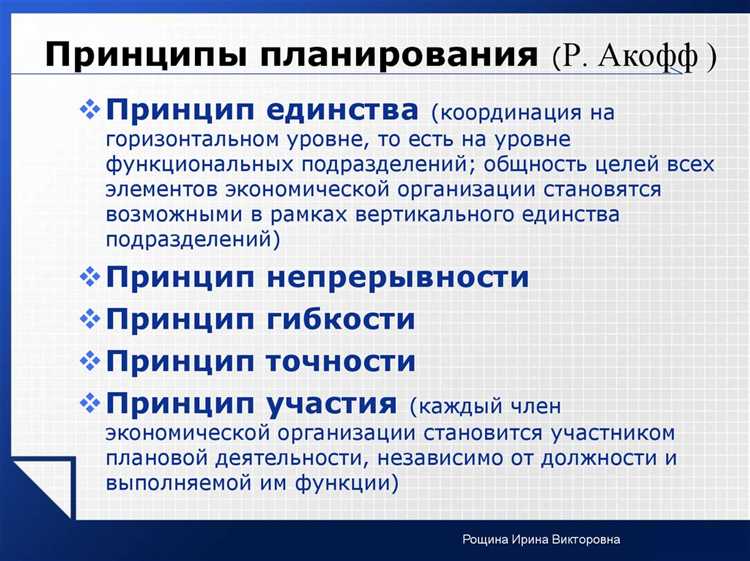 Принципы планирования (Р. Акофф )

❖ Принцип единства (координация на горизонтальном уровне, то есть на уровне функциональных подразделений; общность целей всех элементов экономической организации становятся возможными в рамках вертикального единства подразделений)

❖ Принцип непрерывности

❖ Принцип гибкости

❖ Принцип точности

❖ Принцип участия (каждый член экономической организации становится участником плановой деятельности, независимо от должности и выполняемой им функции)

Рощина Ирина Викторовна